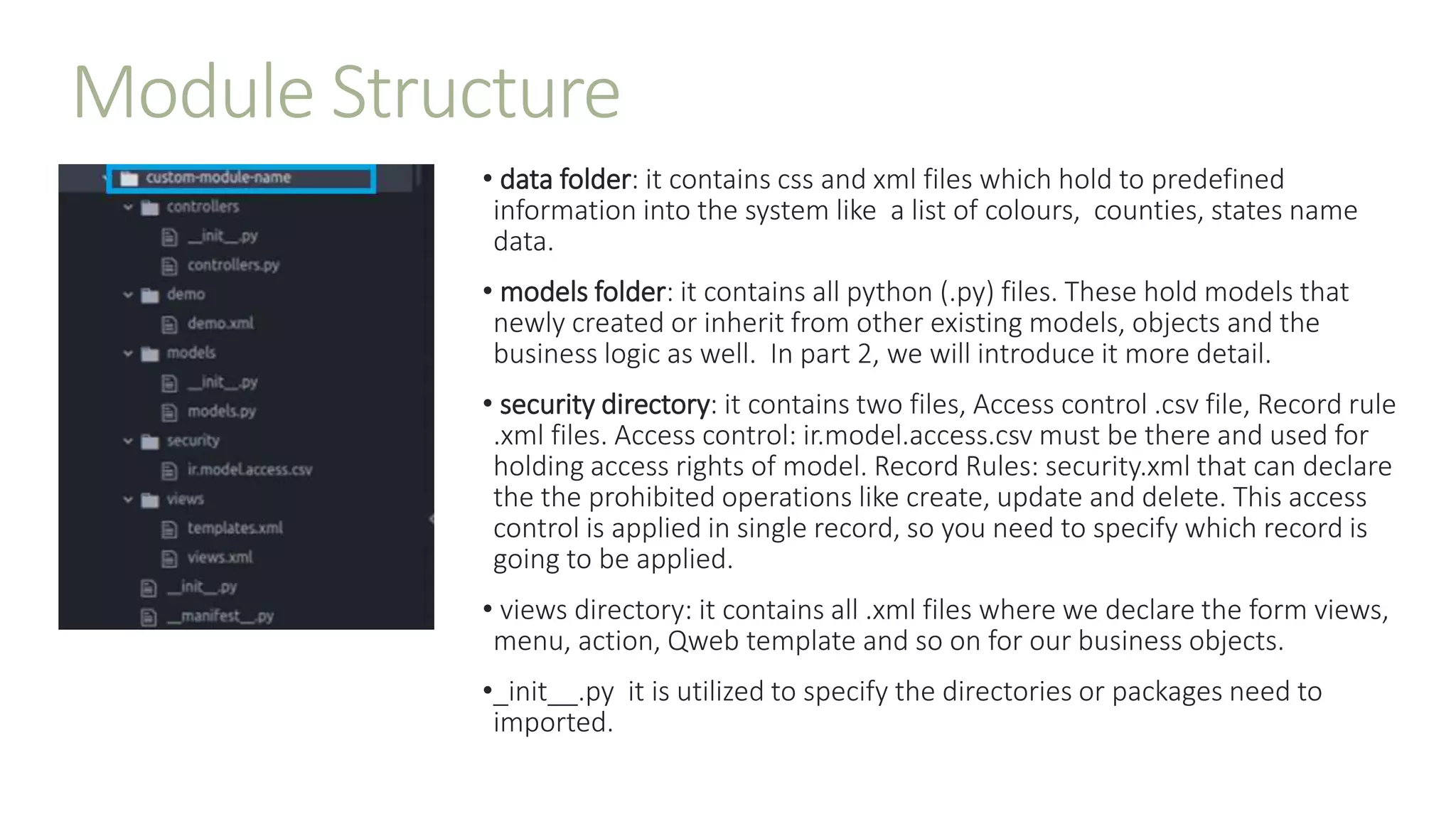 Module Structure

custom-module-name
controllers
__init__.py
controllers.py
demo
demo.xml
models
__init__.py
models.py
security
ir.model.access.csv
views
templates.xml
views.xml
__init__.py
__manifest__.py

• data folder: it contains css and xml files which hold to predefined information into the system like a list of colours, counties, states name data.

• models folder: it contains all python (.py) files. These hold models that newly created or inherit from other existing models, objects and the business logic as well. In part 2, we will introduce it more detail.

• security directory: it contains two files, Access control .csv file, Record rule .xml files. Access control: ir.model.access.csv must be there and used for holding access rights of model. Record Rules: security.xml that can declare the the prohibited operations like create, update and delete. This access control is applied in single record, so you need to specify which record is going to be applied.

• views directory: it contains all .xml files where we declare the form views, menu, action, Qweb template and so on for our business objects.

•_init__.py it is utilized to specify the directories or packages need to imported.